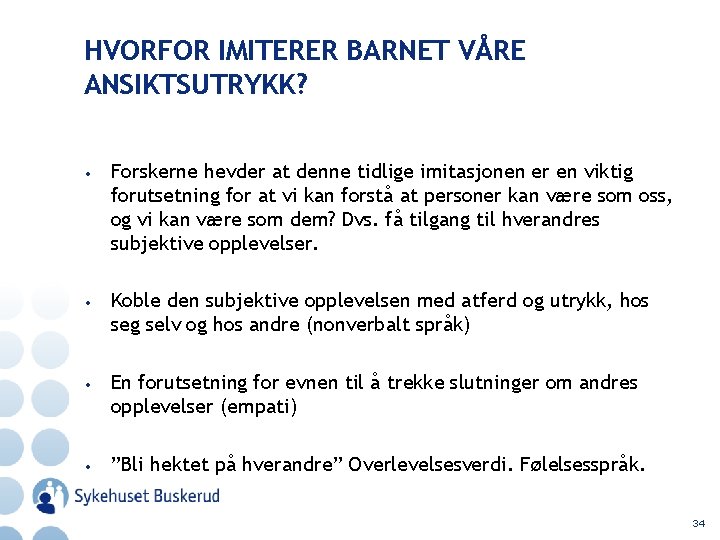 HVORFOR IMITERER BARNET VÅRE ANSIKTSUTRYKK?

• Forskerne hevder at denne tidlige imitasjonen er en viktig forutsetning for at vi kan forstå at personer kan være som oss, og vi kan være som dem? Dvs. få tilgang til hverandres subjektive opplevelser.

• Koble den subjektive opplevelsen med atferd og utrykk, hos seg selv og hos andre (nonverbalt språk)

• En forutsetning for evnen til å trekke slutninger om andres opplevelser (empati)

• "Bli hektet på hverandre" Overlevelsesverdi. Følelsesspråk.

Sykehuset Buskerud

34